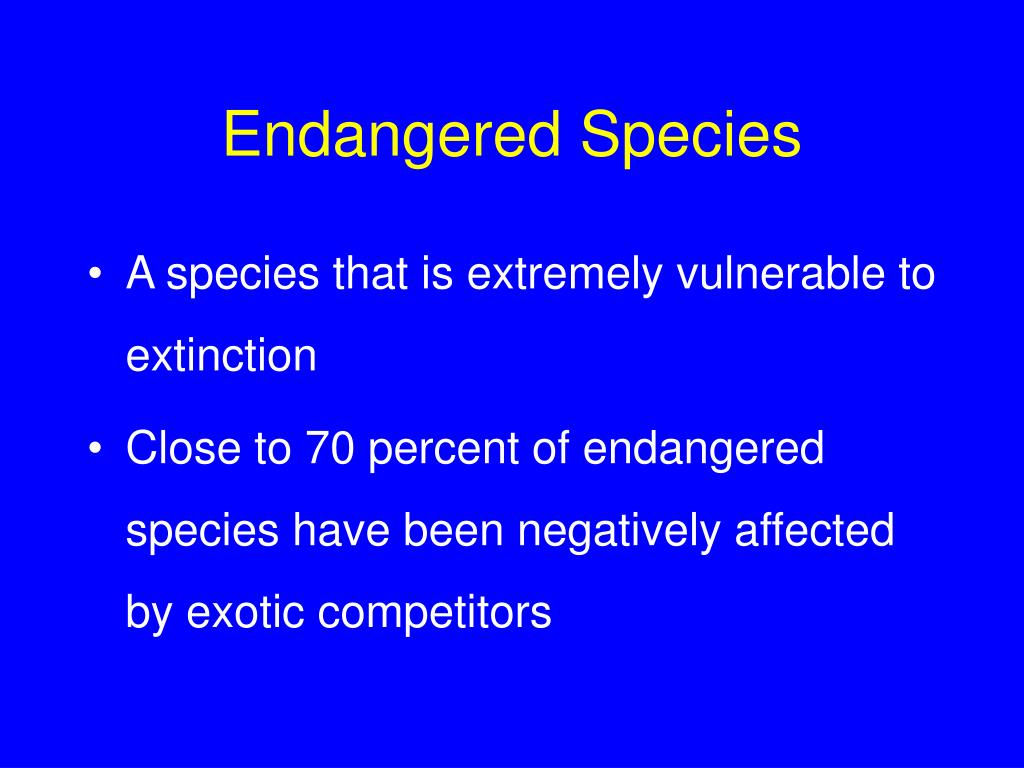 Endangered Species

• A species that is extremely vulnerable to extinction

• Close to 70 percent of endangered species have been negatively affected by exotic competitors